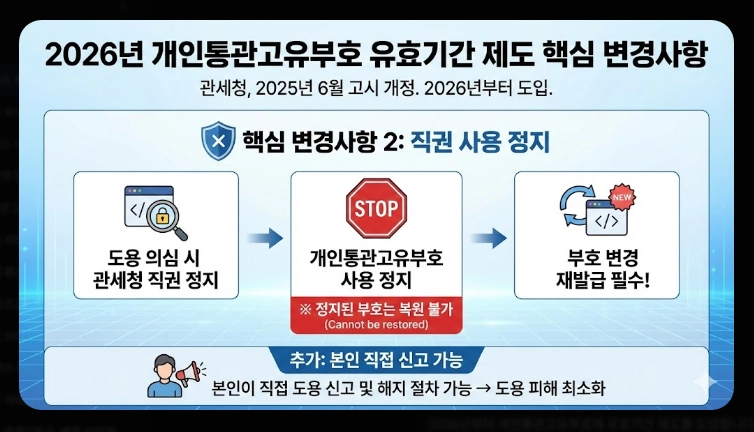 2026년 개인통관고유부호 유효기간 제도 핵심 변경사항

관세청, 2025년 6월 고시 개정. 2026년부터 도입.

핵심 변경사항 2: 직권 사용 정지

</>

도용 의심 시 관세청 직권 정지

STOP

개인통관고유부호 사용 정지

※ 정지된 부호는 복원 불가 (Cannot be restored)

NEW

</>

부호 변경 재발급 필수!

추가: 본인 직접 신고 가능

본인이 직접 도용 신고 및 해지 절차 가능 → 도용 피해 최소화